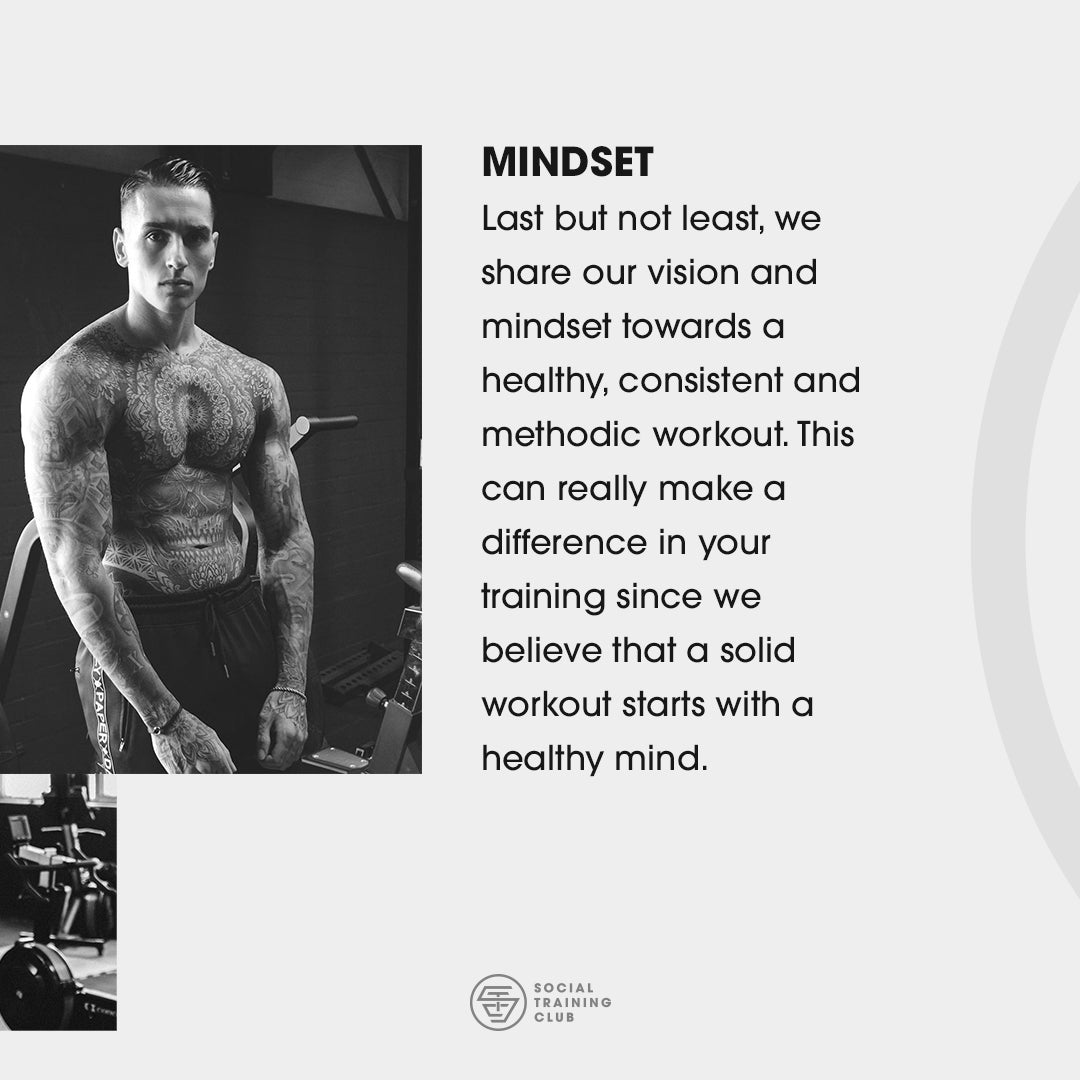 MINDSET

Last but not least, we share our vision and mindset towards a healthy, consistent and methodic workout. This can really make a difference in your training since we believe that a solid workout starts with a healthy mind.

SOCIAL TRAINING CLUB